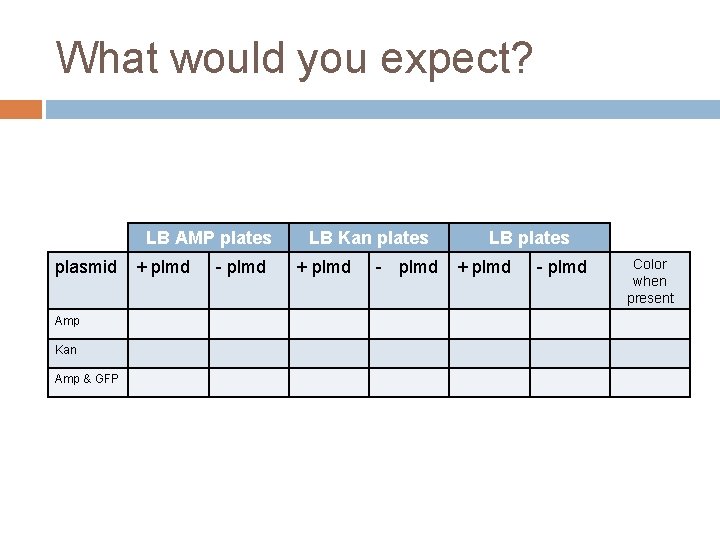 What would you expect?

| | LB AMP plates | | LB Kan plates | | LB plates | | |
|---|---|---|---|---|---|---|---|
| plasmid | + plmd | - plmd | + plmd | - plmd | + plmd | - plmd | Color when present |
| Amp | | | | | | | |
| Kan | | | | | | | |
| Amp & GFP | | | | | | | |